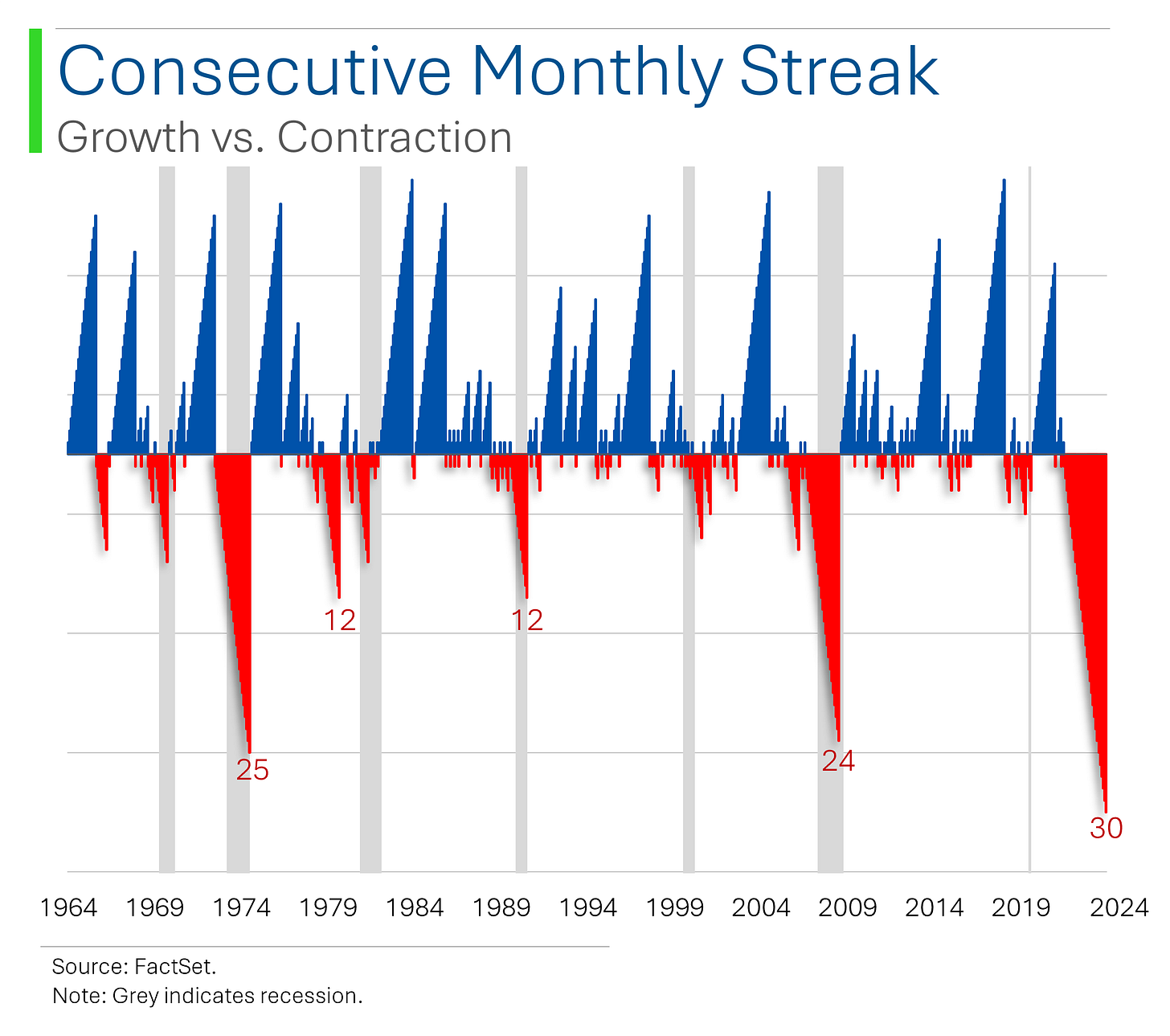 Consecutive Monthly Streak
Growth vs. Contraction

25
12
12
24
30

1964 1969 1974 1979 1984 1989 1994 1999 2004 2009 2014 2019 2024

Source: FactSet.
Note: Grey indicates recession.